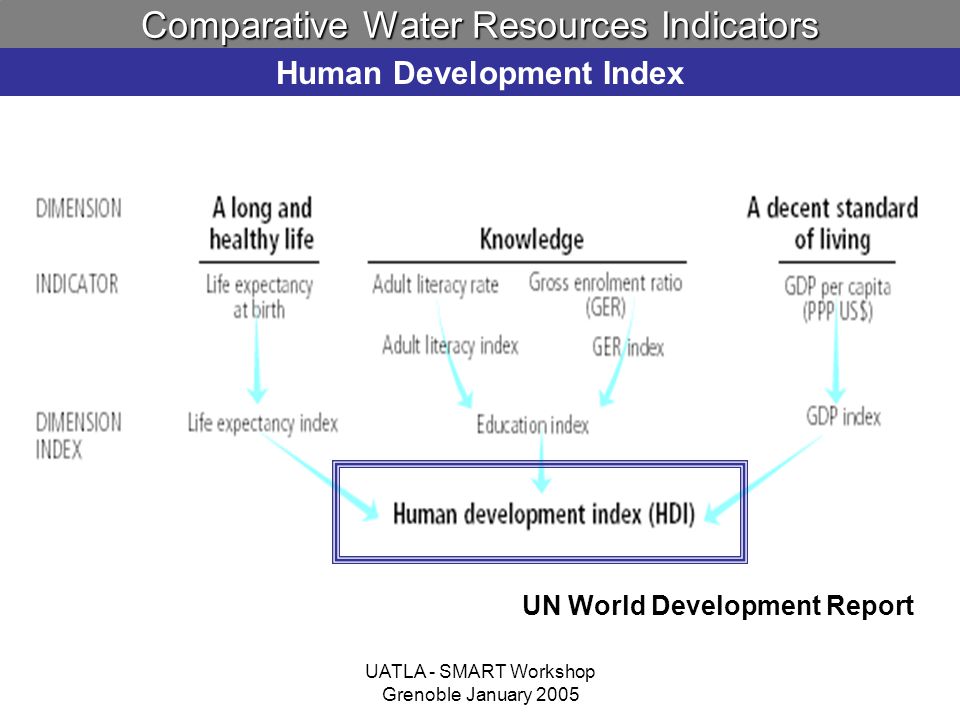 Comparative Water Resources Indicators

Human Development Index

DIMENSION

A long and healthy life

Knowledge

A decent standard of living

INDICATOR

Life expectancy at birth

Adult literacy rate

Gross enrolment ratio (GER)

GDP per capita (PPP US$)

Adult literacy index

GER index

DIMENSION INDEX

Life expectancy index

Education index

GDP index

Human development index (HDI)

UN World Development Report

UATLA - SMART Workshop
Grenoble January 2005